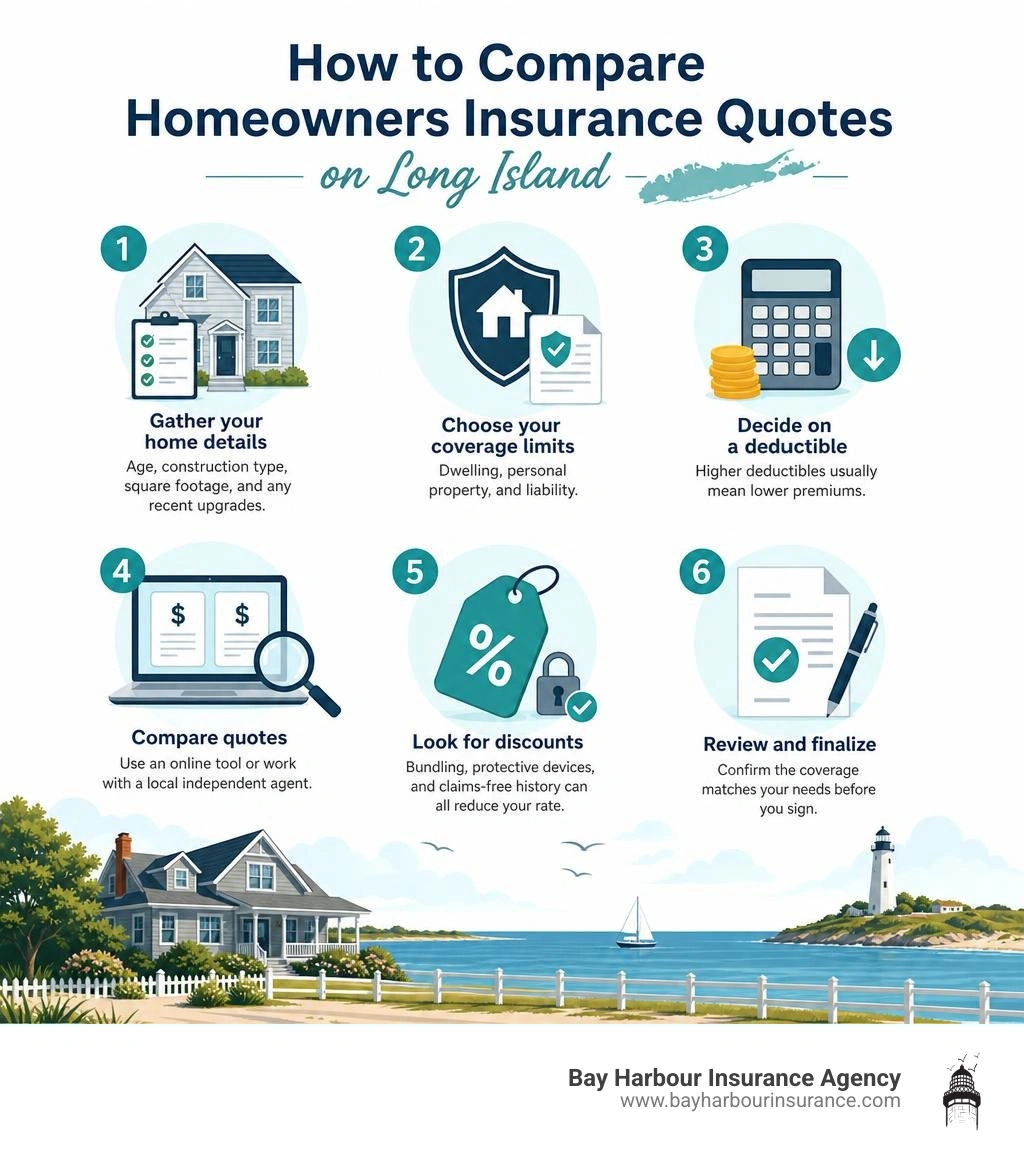 How to Compare Homeowners Insurance Quotes

on Long Island

1

Gather your home details

Age, construction type, square footage, and any recent upgrades.

2

Choose your coverage limits

Dwelling, personal property, and liability.

3

Decide on a deductible

Higher deductibles usually mean lower premiums.

4

$ $

Compare quotes

Use an online tool or work with a local independent agent.

5

%

Look for discounts

Bundling, protective devices, and claims-free history can all reduce your rate.

6

Review and finalize

Confirm the coverage matches your needs before you sign.

Bay Harbour Insurance Agency
www.bayharbourinsurance.com